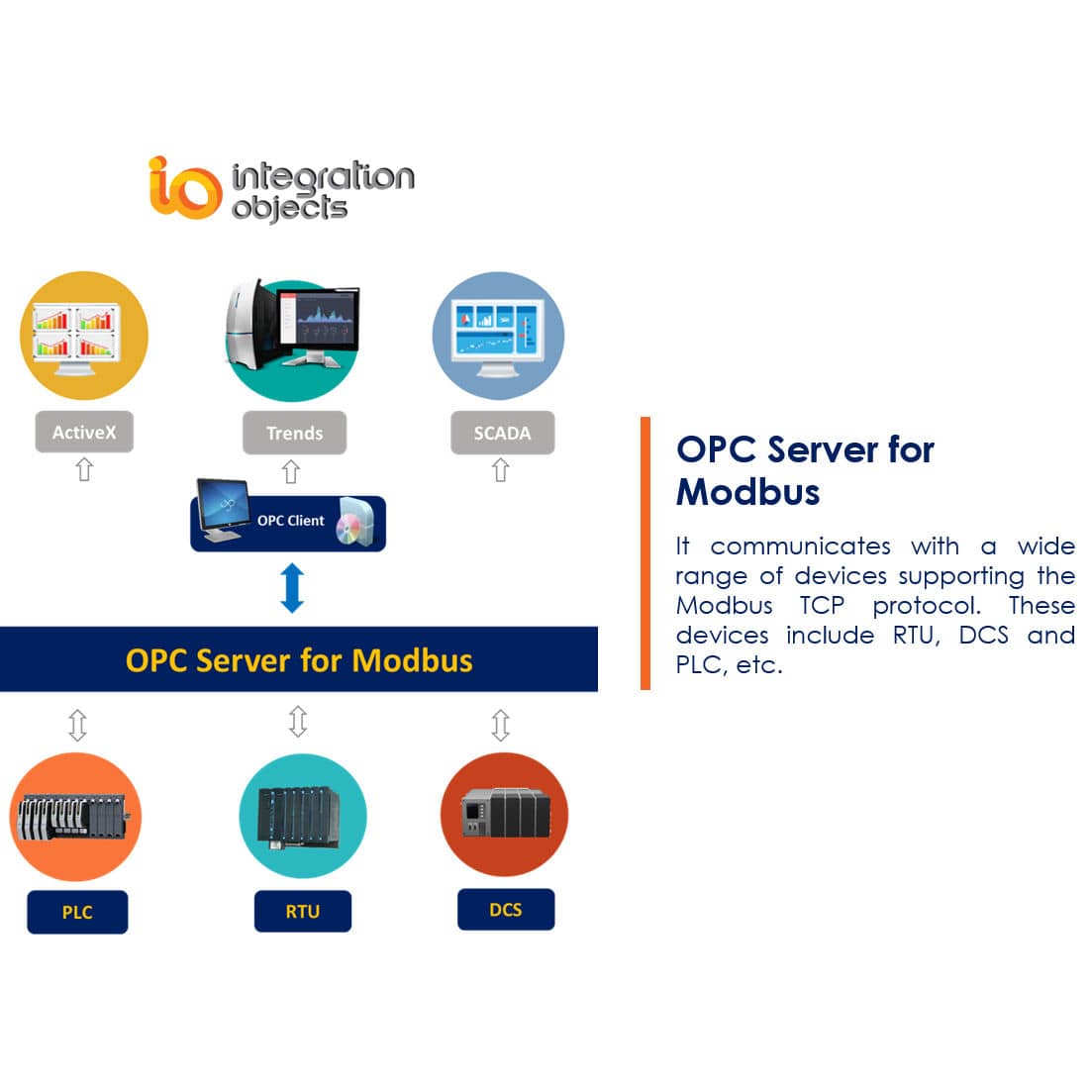 io integration objects

ActiveX

Trends

SCADA

OPC Client

OPC Server for Modbus

PLC

RTU

DCS

OPC Server for Modbus

It communicates with a wide range of devices supporting the Modbus TCP protocol. These devices include RTU, DCS and PLC, etc.